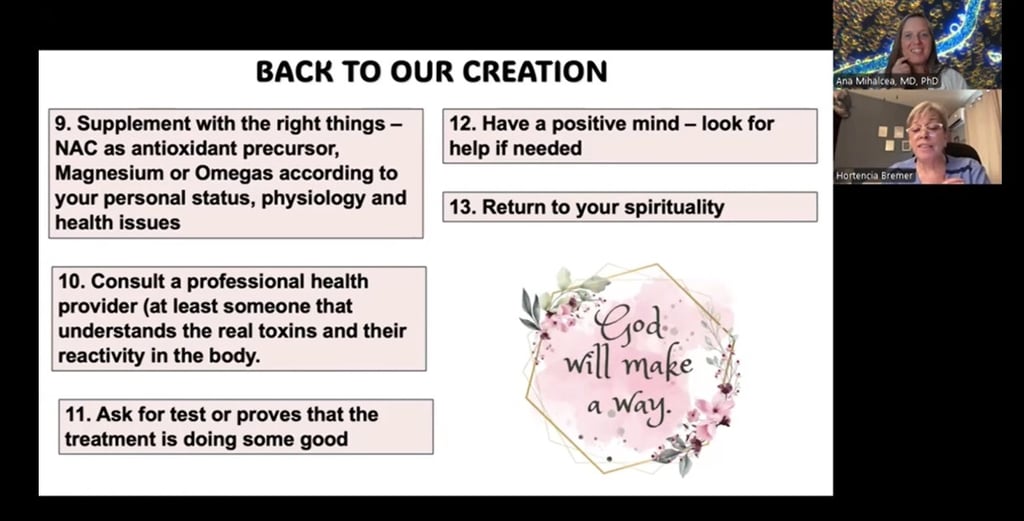 BACK TO OUR CREATION

9. Supplement with the right things – NAC as antioxidant precursor, Magnesium or Omegas according to your personal status, physiology and health issues

10. Consult a professional health provider (at least someone that understands the real toxins and their reactivity in the body.

11. Ask for test or proves that the treatment is doing some good

12. Have a positive mind – look for help if needed

13. Return to your spirituality

God will make a way.

Ana Mihalcea, MD, PhD

Hortencia Bremer